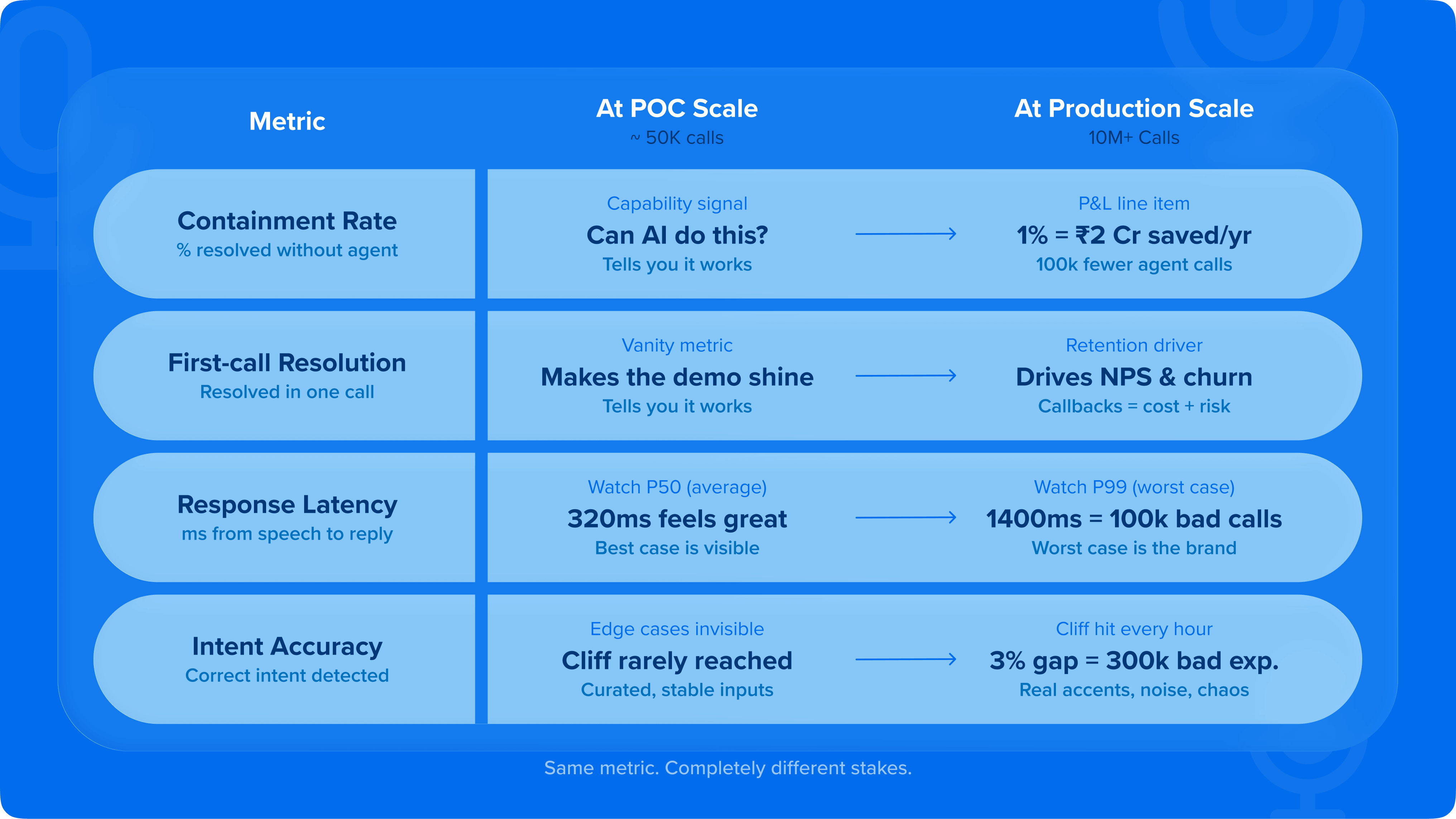 | Metric | At POC Scale ~ 50K calls | At Production Scale 10M+ Calls |
|---|---|---|
| Containment Rate % resolved without agent | Capability signal Can AI do this? Tells you it works | P&L line item 1% = ₹2 Cr saved/yr 100k fewer agent calls |
| First-call Resolution Resolved in one call | Vanity metric Makes the demo shine Tells you it works | Retention driver Drives NPS & churn Callbacks = cost + risk |
| Response Latency ms from speech to reply | Watch P50 (average) 320ms feels great Best case is visible | Watch P99 (worst case) 1400ms = 100k bad calls Worst case is the brand |
| Intent Accuracy Correct intent detected | Edge cases invisible Cliff rarely reached Curated, stable inputs | Cliff hit every hour 3% gap = 300k bad exp. Real accents, noise, chaos |

Same metric. Completely different stakes.